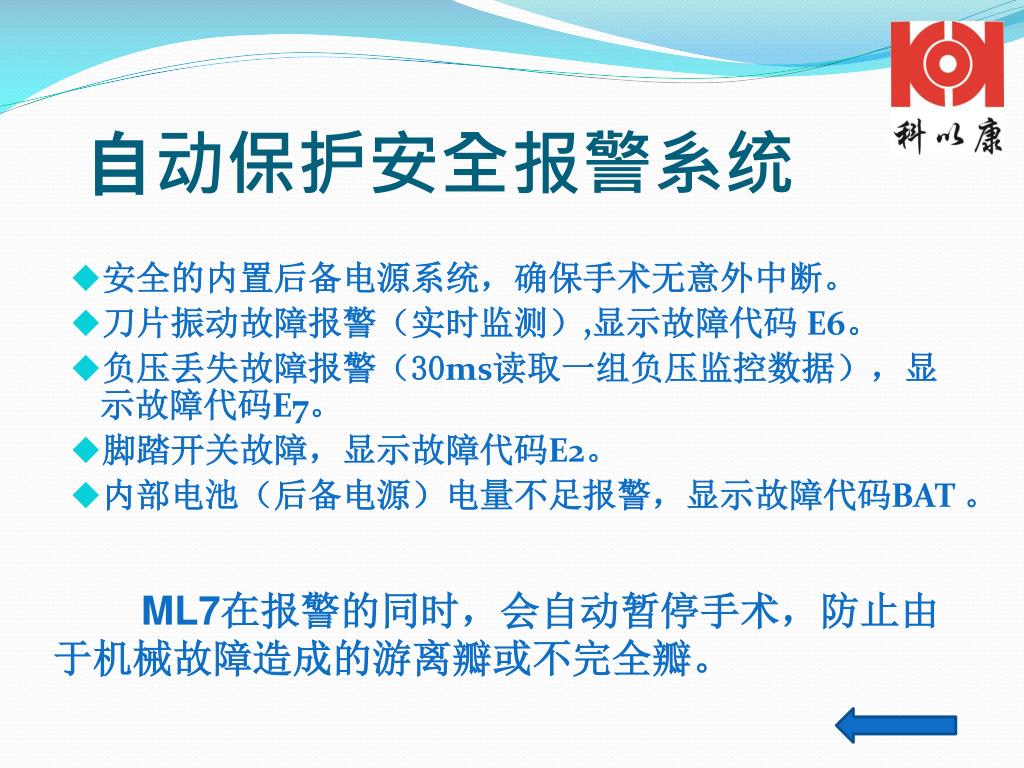 科以康

自动保护安全报警系统

◆安全的内置后备电源系统，确保手术无意外中断。
◆刀片振动故障报警（实时监测）,显示故障代码 E6。
◆负压丢失故障报警（30ms读取一组负压监控数据），显示故障代码E7。
◆脚踏开关故障，显示故障代码E2。
◆内部电池（后备电源）电量不足报警，显示故障代码BAT 。

ML7在报警的同时，会自动暂停手术，防止由于机械故障造成的游离瓣或不完全瓣。